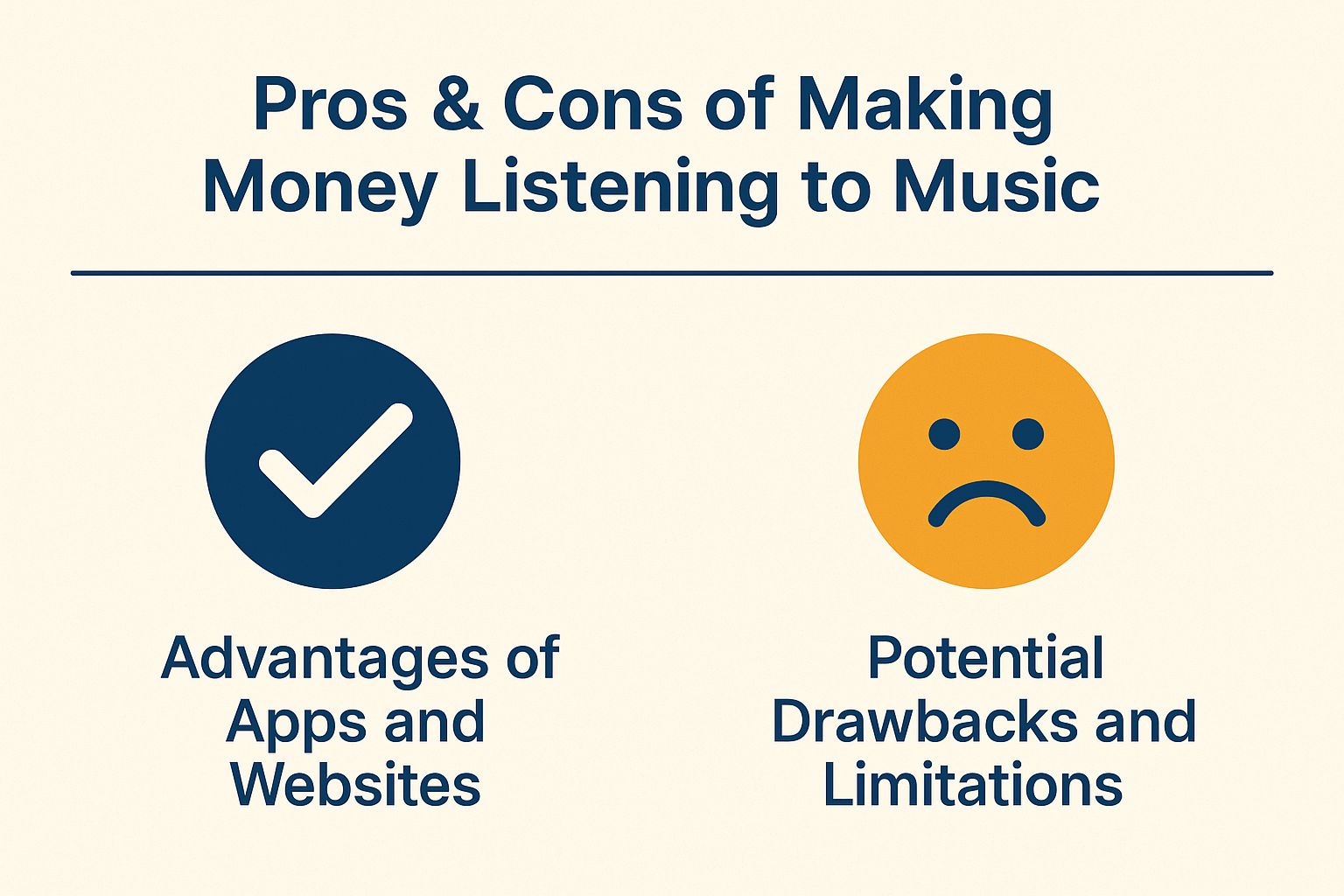 Pros & Cons of Making Money Listening to Music

Advantages of Apps and Websites

Potential Drawbacks and Limitations